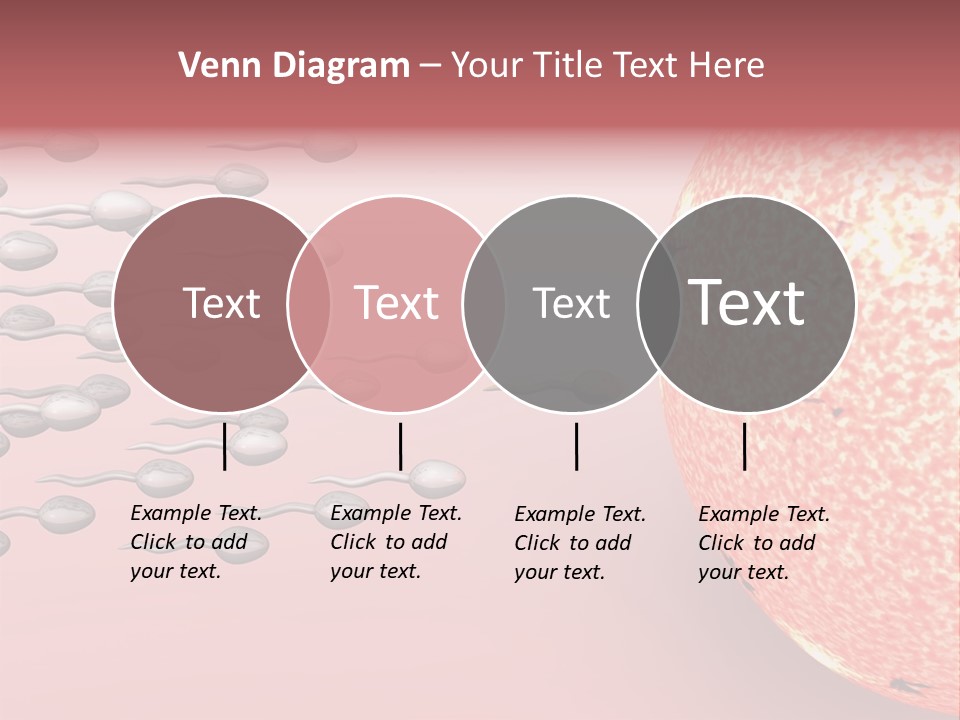 Venn Diagram – Your Title Text Here

Text

Text

Text

Text

Example Text. Click to add your text.

Example Text. Click to add your text.

Example Text. Click to add your text.

Example Text. Click to add your text.